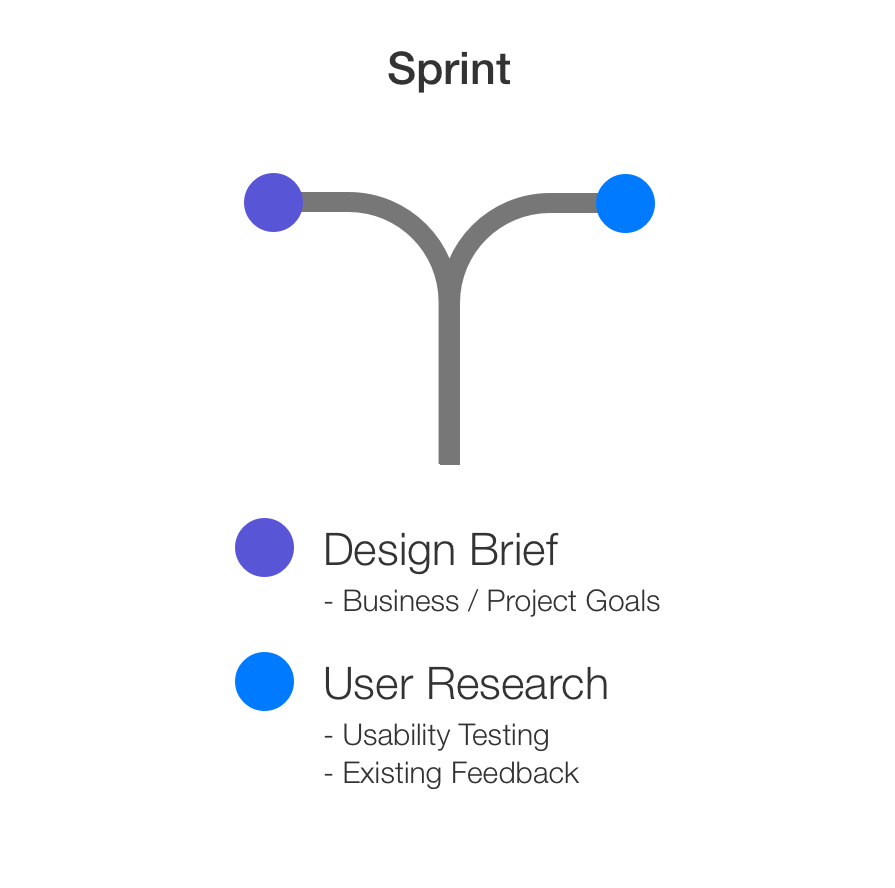 Sprint

Design Brief

- Business / Project Goals

User Research

- Usability Testing
- Existing Feedback